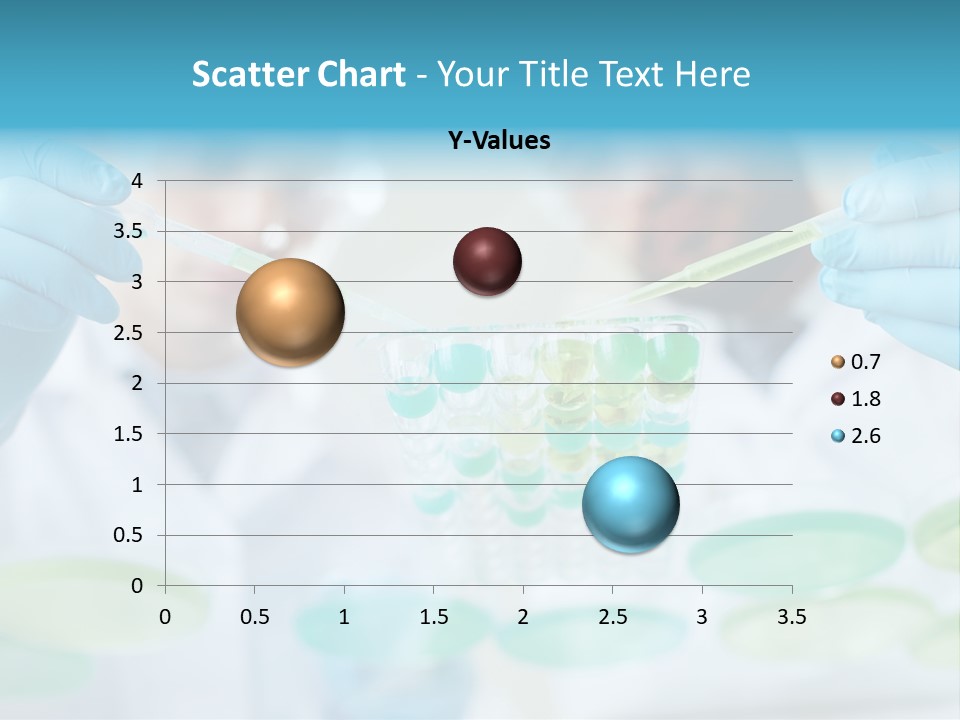 Scatter Chart - Your Title Text Here

Y-Values

4
3.5
3
2.5
2
1.5
1
0.5
0

0 0.5 1 1.5 2 2.5 3 3.5

0.7
1.8
2.6